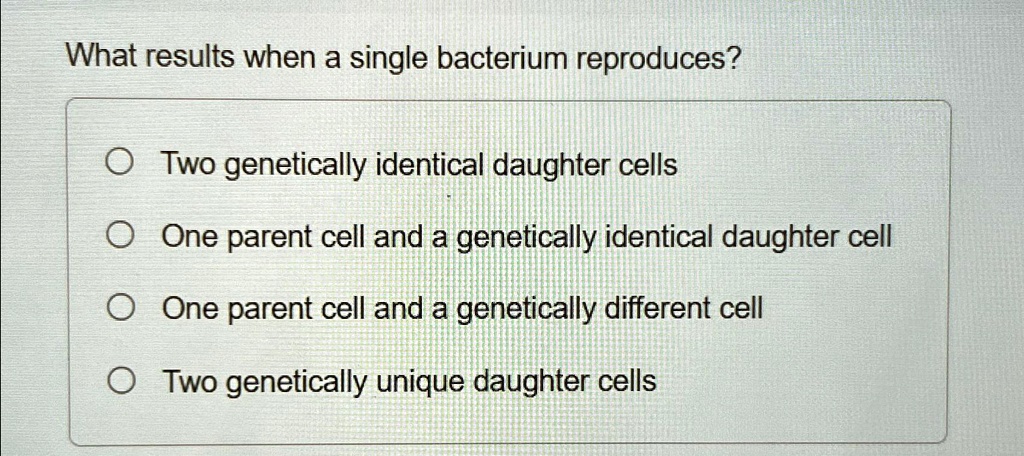 What results when a single bacterium reproduces?

Two genetically identical daughter cells

One parent cell and a genetically identical daughter cell

One parent cell and a genetically different cell

Two genetically unique daughter cells